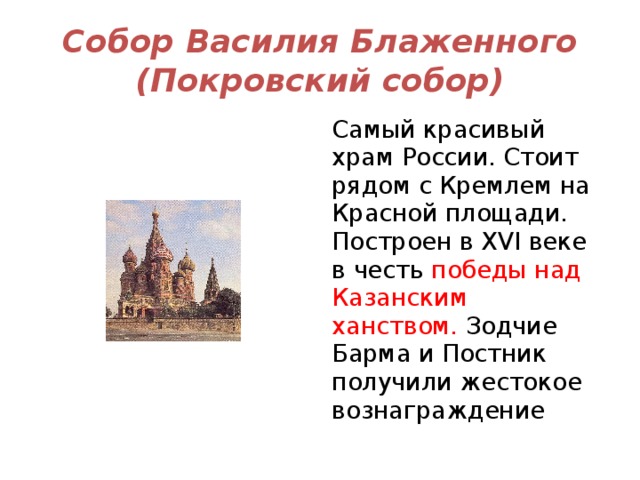 Собор Василия Блаженного (Покровский собор)

Самый красивый храм России. Стоит рядом с Кремлем на Красной площади. Построен в XVI веке в честь победы над Казанским ханством. Зодчие Барма и Постник получили жестокое вознаграждение